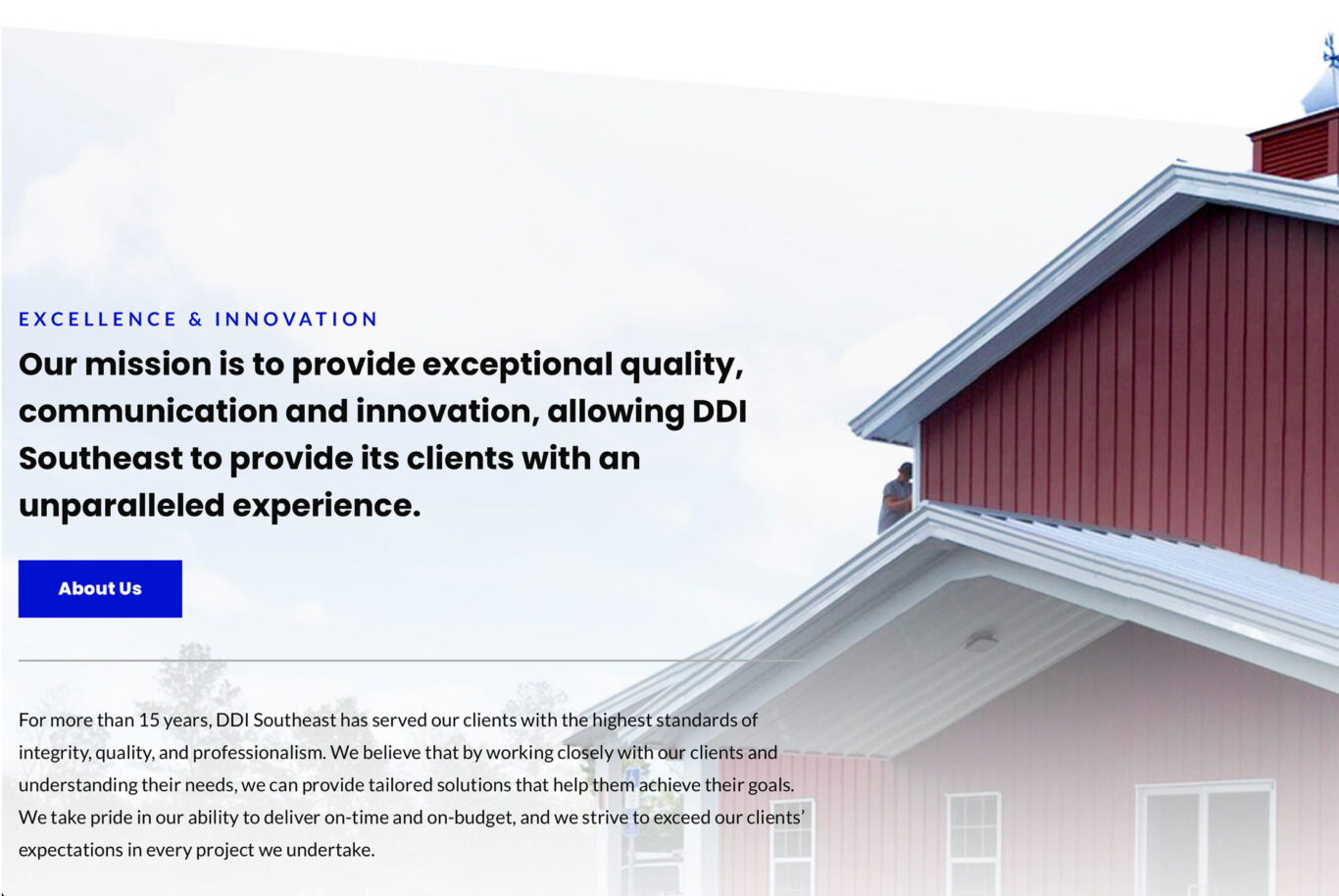 EXCELLENCE & INNOVATION

Our mission is to provide exceptional quality, communication and innovation, allowing DDI Southeast to provide its clients with an unparalleled experience.

About Us

For more than 15 years, DDI Southeast has served our clients with the highest standards of integrity, quality, and professionalism. We believe that by working closely with our clients and understanding their needs, we can provide tailored solutions that help them achieve their goals. We take pride in our ability to deliver on-time and on-budget, and we strive to exceed our clients' expectations in every project we undertake.